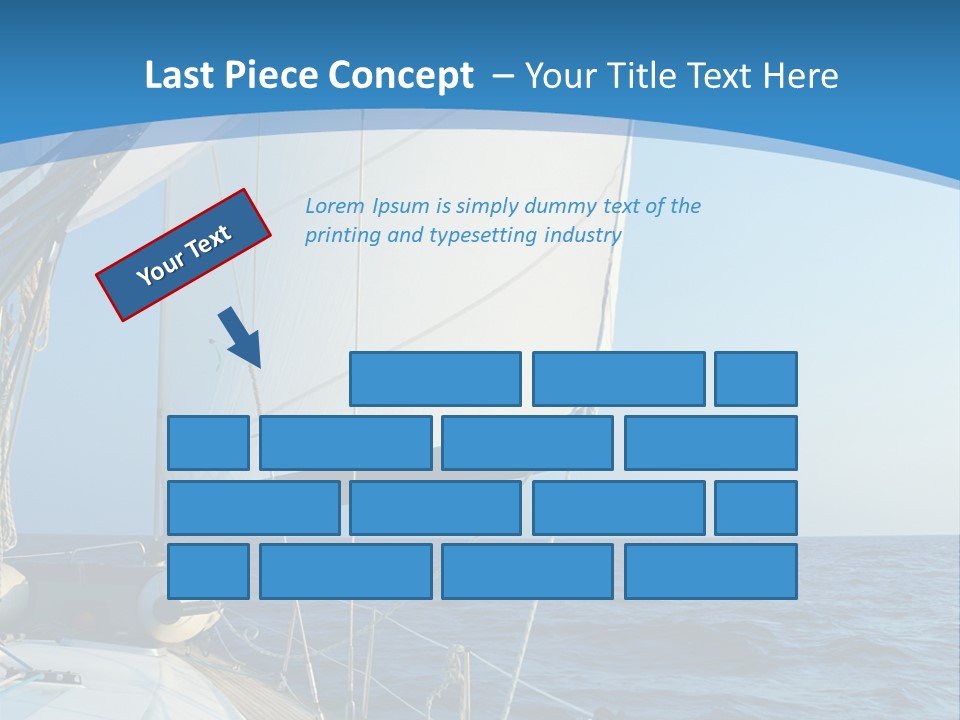 Last Piece Concept – Your Title Text Here

Your Text

Lorem Ipsum is simply dummy text of the printing and typesetting industry